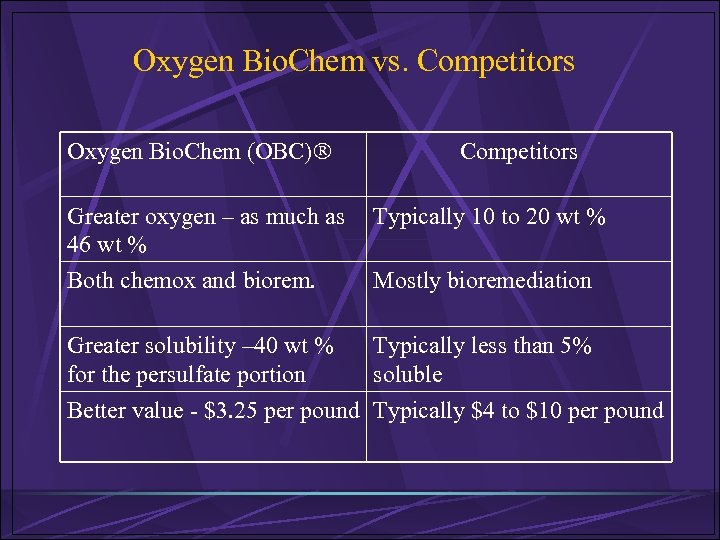 Oxygen BioChem vs. Competitors

| Oxygen BioChem (OBC)® | Competitors |
|---|---|
| Greater oxygen – as much as 46 wt % | Typically 10 to 20 wt % |
| Both chemox and biorem. | Mostly bioremediation |
| Greater solubility –40 wt % for the persulfate portion | Typically less than 5% soluble |
| Better value - \$3.25 per pound | Typically \$4 to \$10 per pound |